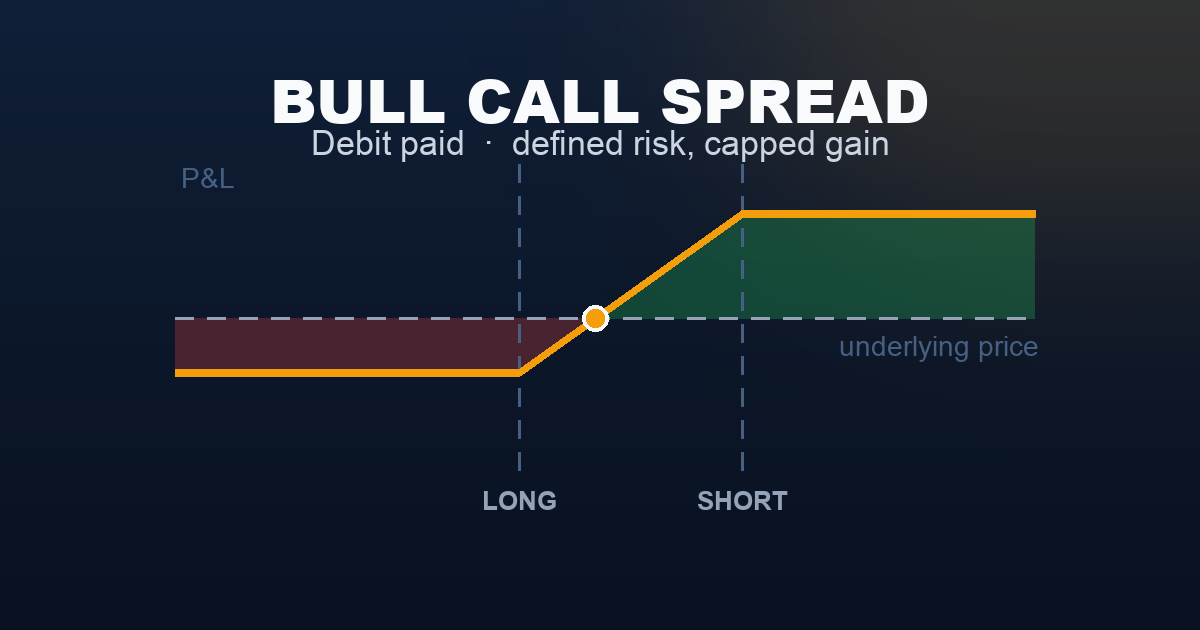 BULL CALL SPREAD
Debit paid · defined risk, capped gain

P&L

underlying price

LONG

SHORT